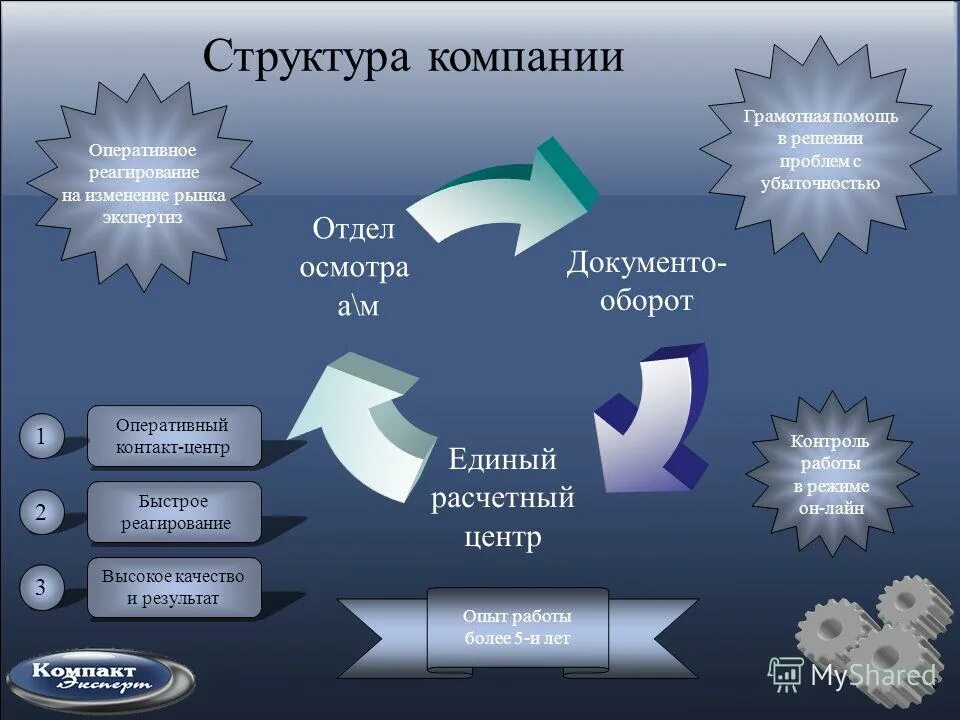 Структура компании

Оперативное реагирование на изменение рынка экспертиз

Грамотная помощь в решении проблем с убыточностью

Отдел осмотра а\м

Документо-оборот

Единый расчетный центр

Контроль работы в режиме он-лайн

1 Оперативный контакт-центр

2 Быстрое реагирование

3 Высокое качество и результат

Опыт работы более 5-и лет

Компакт Эксперт

MyShared